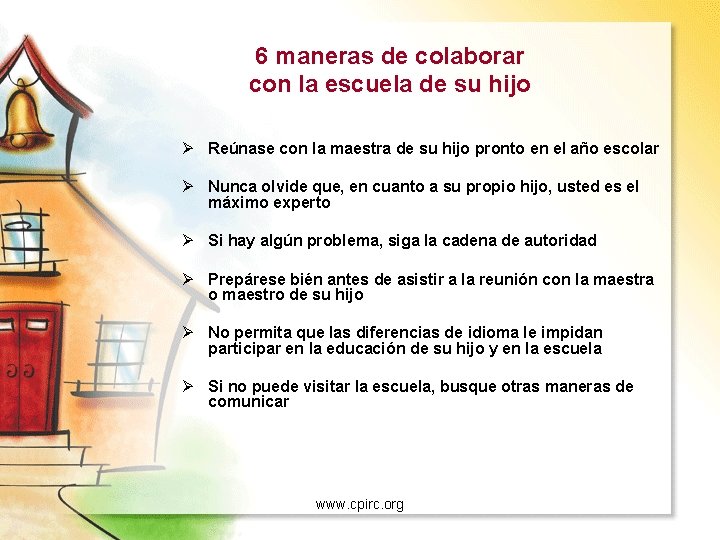 6 maneras de colaborar con la escuela de su hijo

➢ Reúnase con la maestra de su hijo pronto en el año escolar

➢ Nunca olvide que, en cuanto a su propio hijo, usted es el máximo experto

➢ Si hay algún problema, siga la cadena de autoridad

➢ Prepárese bién antes de asistir a la reunión con la maestra o maestro de su hijo

➢ No permita que las diferencias de idioma le impidan participar en la educación de su hijo y en la escuela

➢ Si no puede visitar la escuela, busque otras maneras de comunicar

www.cpirc.org